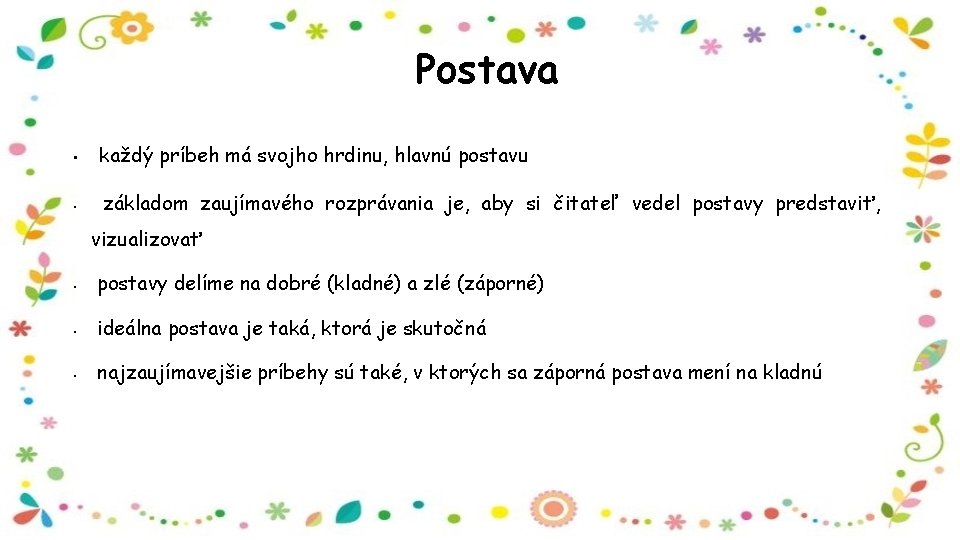 Postava

- každý príbeh má svojho hrdinu, hlavnú postavu
- základom zaujímavého rozprávania je, aby si čitateľ vedel postavy predstaviť, vizualizovať
- postavy delíme na dobré (kladné) a zlé (záporné)
- ideálna postava je taká, ktorá je skutočná
- najzaujímavejšie príbehy sú také, v ktorých sa záporná postava mení na kladnú